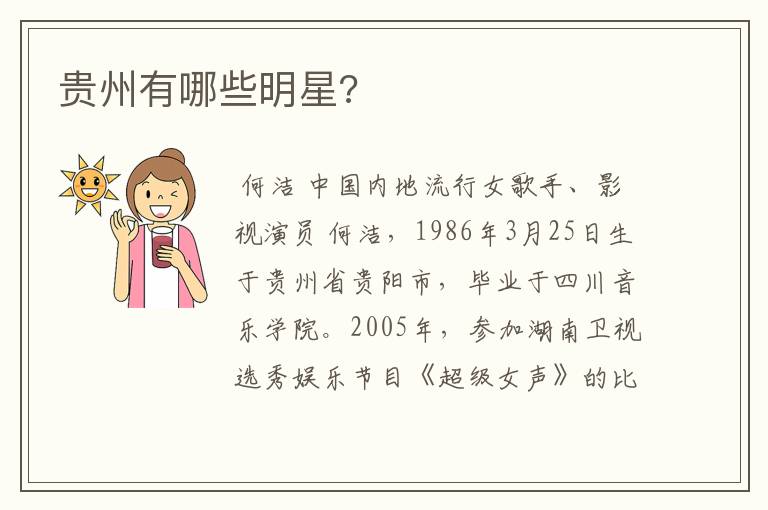 贵州有哪些明星?

何洁 中国内地流行女歌手、影视演员 何洁，1986年3月25日生于贵州省贵阳市，毕业于四川音乐学院。2005年，参加湖南卫视选秀娱乐节目《超级女声》的比